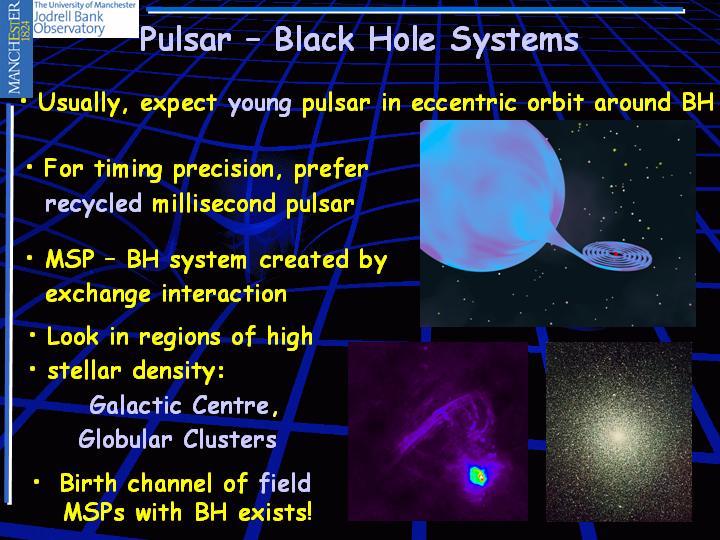 MANCHESTER 1824

The University of Manchester
Jodrell Bank
Observatory

Pulsar – Black Hole Systems

• Usually, expect young pulsar in eccentric orbit around BH

• For timing precision, prefer recycled millisecond pulsar

• MSP – BH system created by exchange interaction

• Look in regions of high
• stellar density:
Galactic Centre,
Globular Clusters

• Birth channel of field MSPs with BH exists!